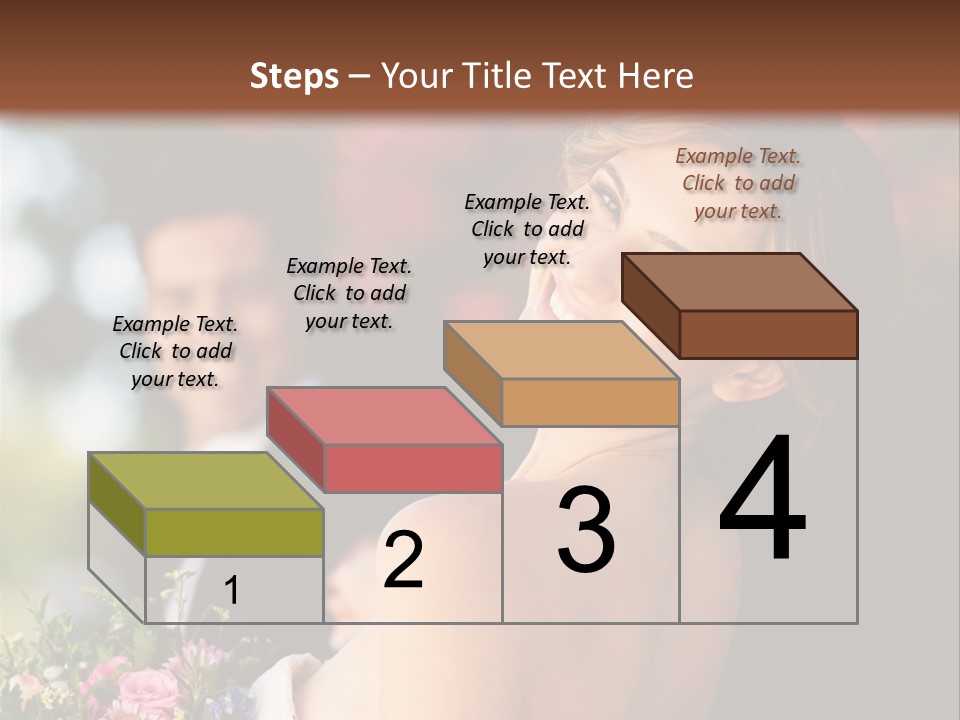 Steps – Your Title Text Here

Example Text. Click to add your text.

Example Text. Click to add your text.

Example Text. Click to add your text.

Example Text. Click to add your text.

1

2

3

4